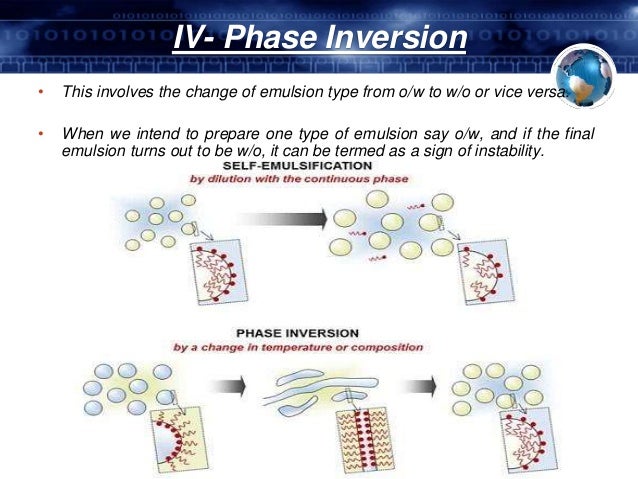 IV- Phase Inversion

• This involves the change of emulsion type from o/w to w/o or vice versa.

• When we intend to prepare one type of emulsion say o/w, and if the final emulsion turns out to be w/o, it can be termed as a sign of instability.

SELF-EMULSIFICATION
by dilution with the continuous phase

PHASE INVERSION
by a change in temperature or composition